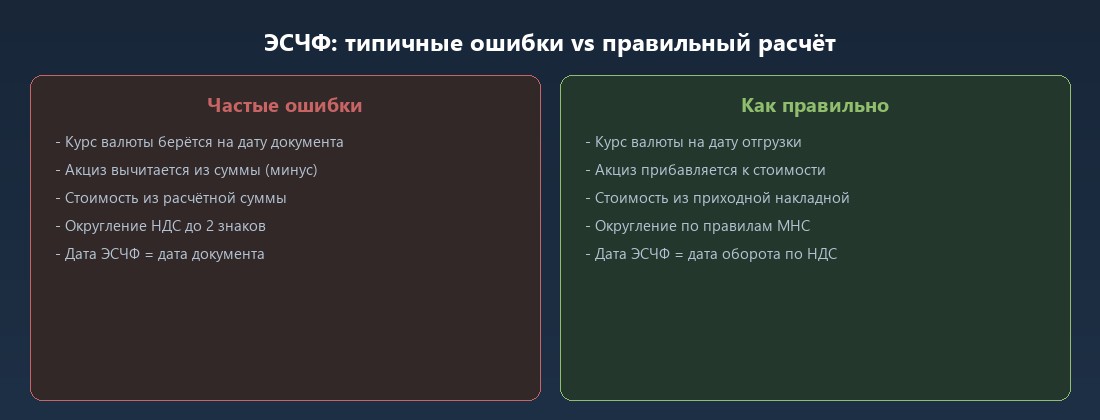 ЭСЧФ: типичные ошибки vs правильный расчёт

Частые ошибки

- Курс валюты берётся на дату документа
- Акциз вычитается из суммы (минус)
- Стоимость из расчётной суммы
- Округление НДС до 2 знаков
- Дата ЭСЧФ = дата документа

Как правильно

- Курс валюты на дату отгрузки
- Акциз прибавляется к стоимости
- Стоимость из приходной накладной
- Округление по правилам МНС
- Дата ЭСЧФ = дата оборота по НДС